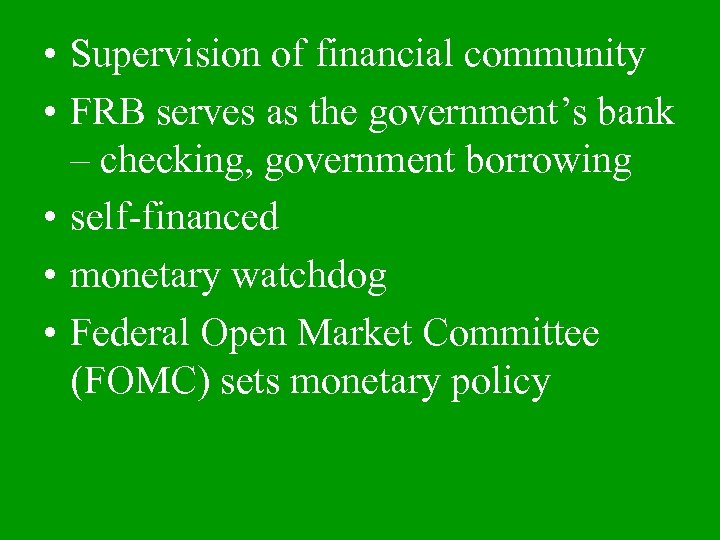 • Supervision of financial community
• FRB serves as the government’s bank – checking, government borrowing
• self-financed
• monetary watchdog
• Federal Open Market Committee (FOMC) sets monetary policy